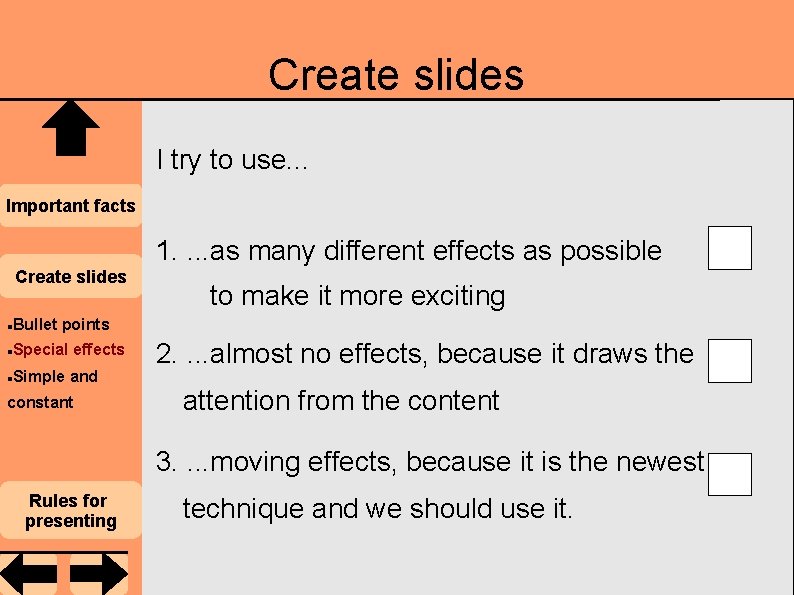 Create slides

Important facts

Create slides

▪Bullet points
▪Special effects
▪Simple and constant

Rules for presenting

I try to use...

1. ...as many different effects as possible to make it more exciting

2. ...almost no effects, because it draws the attention from the content

3. ...moving effects, because it is the newest technique and we should use it.